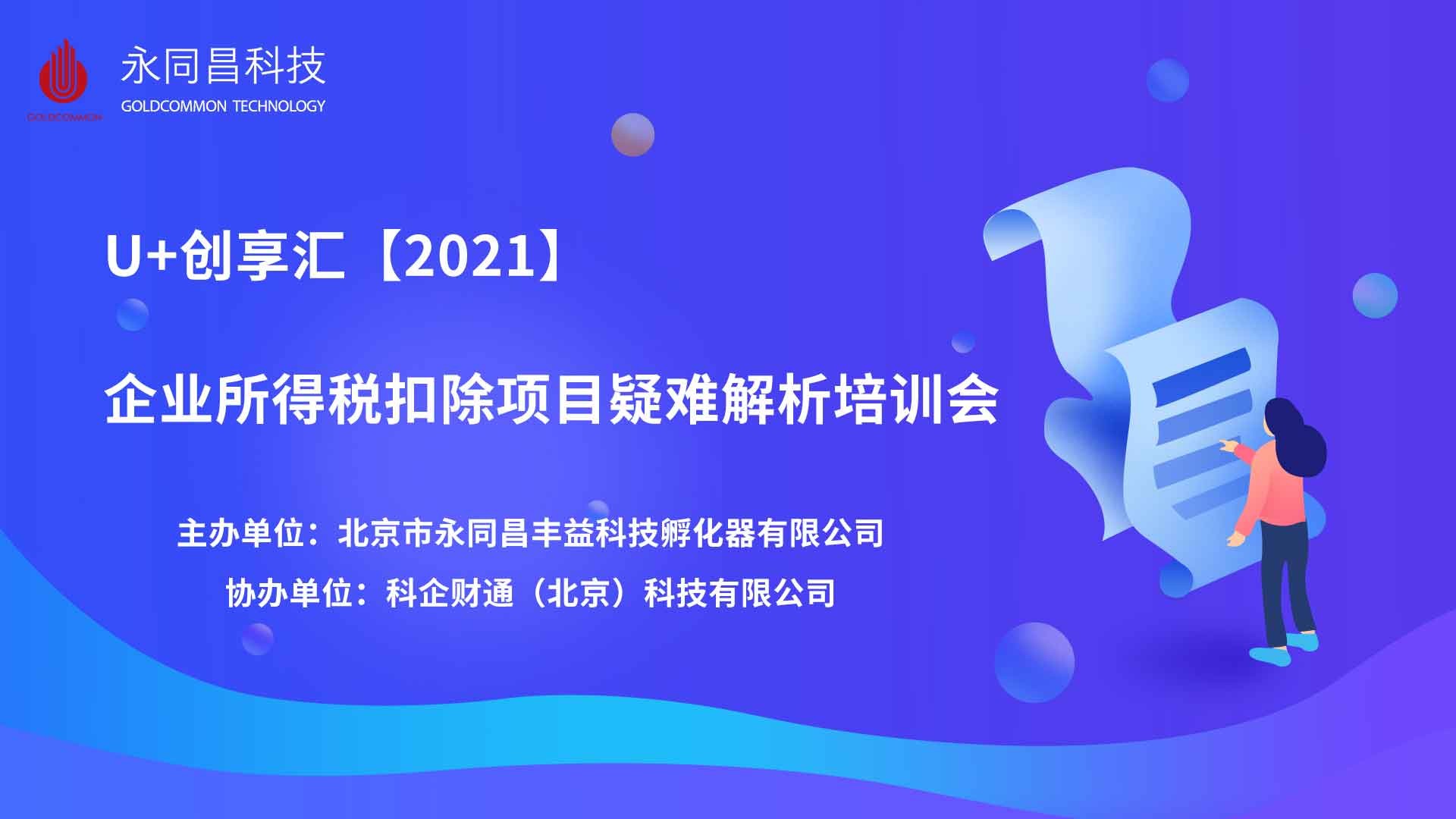 GOLDCOMMON

永同昌科技
GOLDCOMMON TECHNOLOGY

U+创享汇【2021】

企业所得税扣除项目疑难解析培训会

主办单位：北京市永同昌丰益科技孵化器有限公司

协办单位：科企财通（北京）科技有限公司